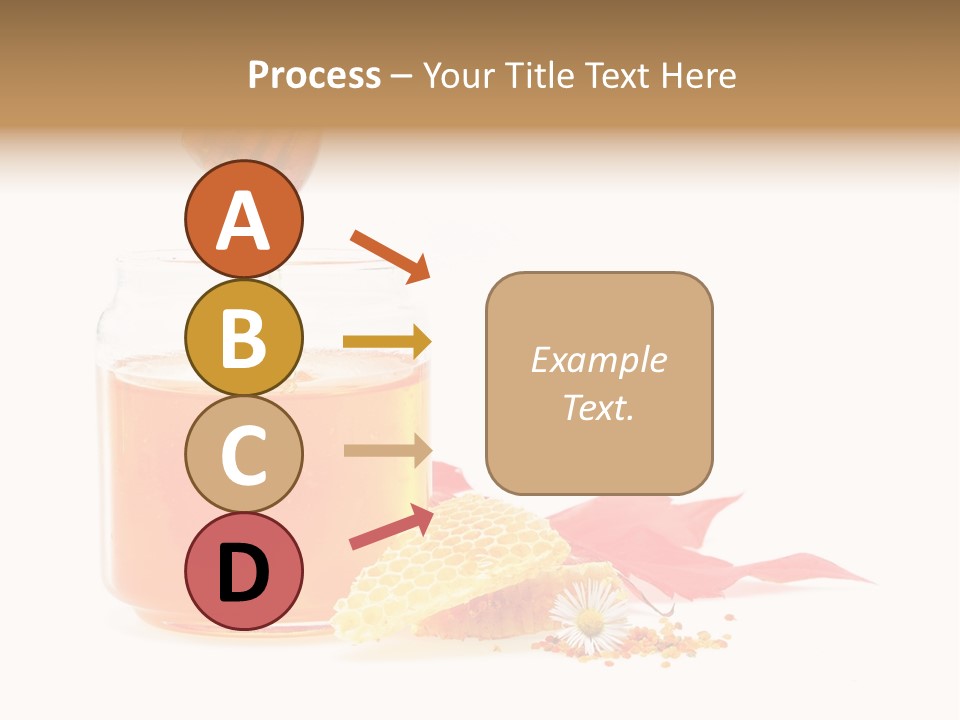 Process – Your Title Text Here

A

B

C

D

Example Text.